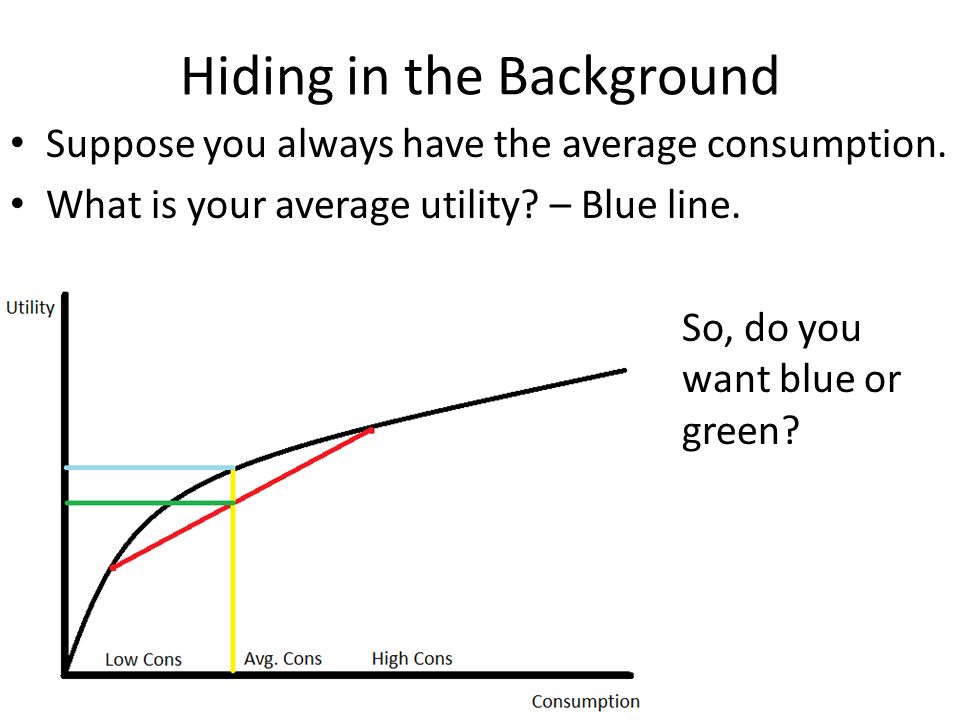 Hiding in the Background

• Suppose you always have the average consumption.
• What is your average utility? – Blue line.

Utility

Low Cons
Avg. Cons
High Cons

Consumption

So, do you want blue or green?